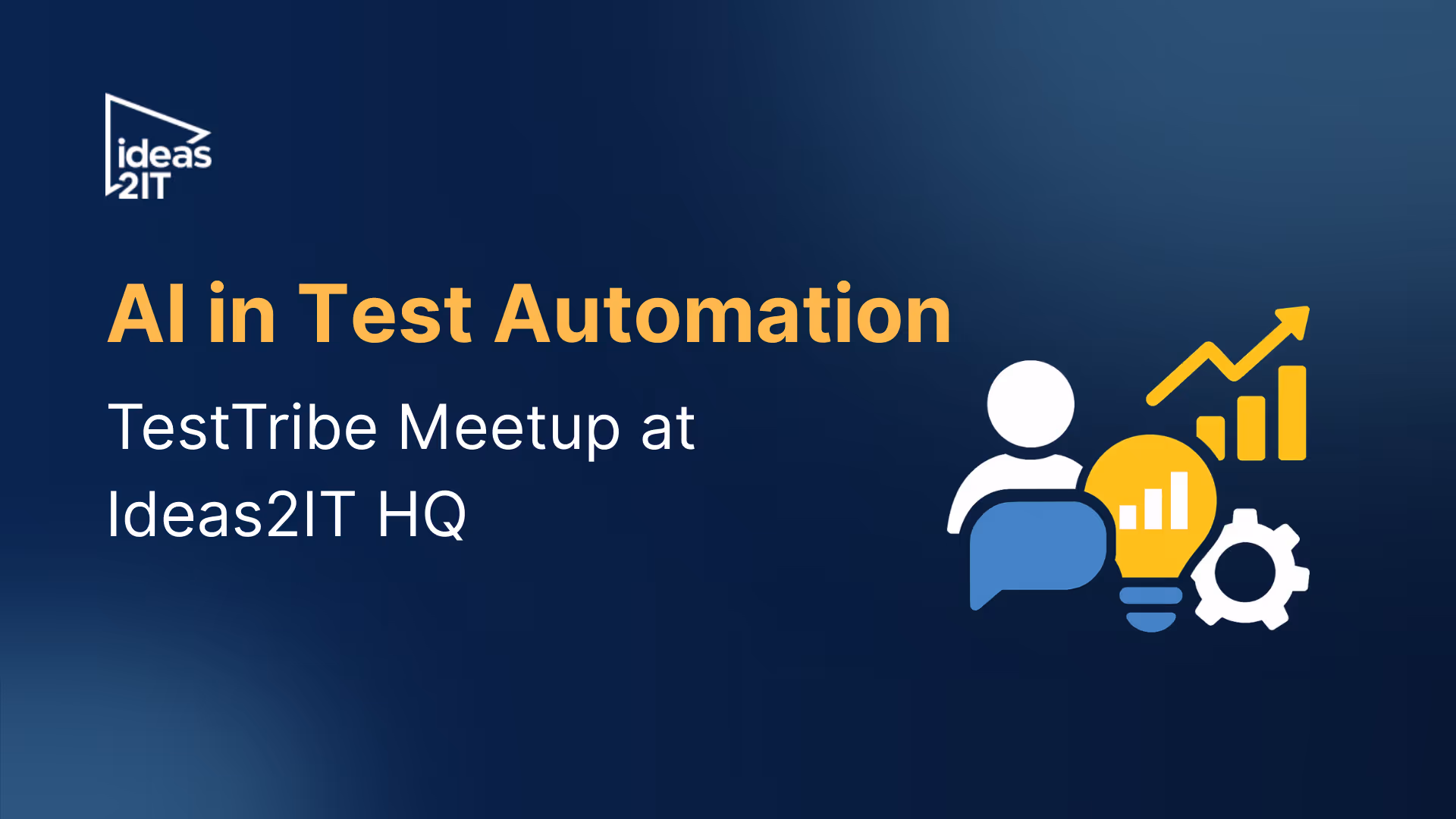 ideas
2IT

AI in Test Automation

TestTribe Meetup at Ideas2IT HQ